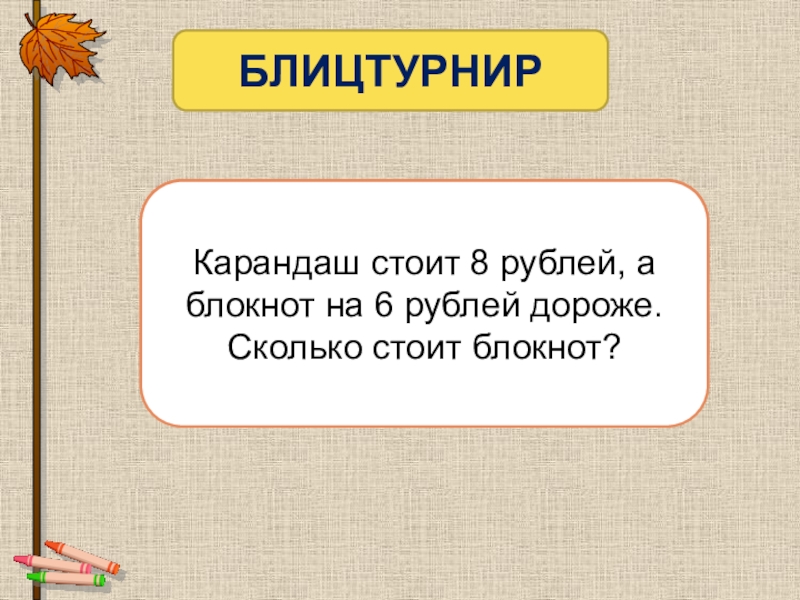 БЛИЦТУРНИР

Карандаш стоит 8 рублей, а блокнот на 6 рублей дороже. Сколько стоит блокнот?